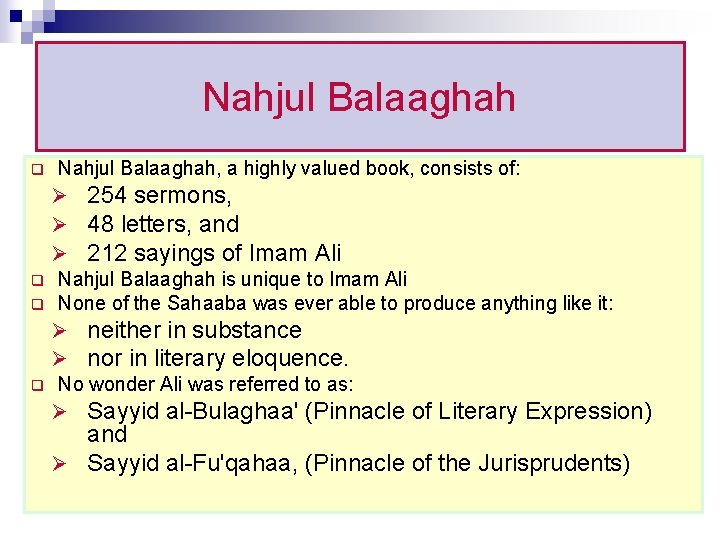 Nahjul Balaaghah

Nahjul Balaaghah, a highly valued book, consists of:
254 sermons,
48 letters, and
212 sayings of Imam Ali
Nahjul Balaaghah is unique to Imam Ali
None of the Sahaaba was ever able to produce anything like it:
neither in substance
nor in literary eloquence.
No wonder Ali was referred to as:
Sayyid al-Bulaghaa' (Pinnacle of Literary Expression) and
Sayyid al-Fu'qahaa, (Pinnacle of the Jurisprudents)